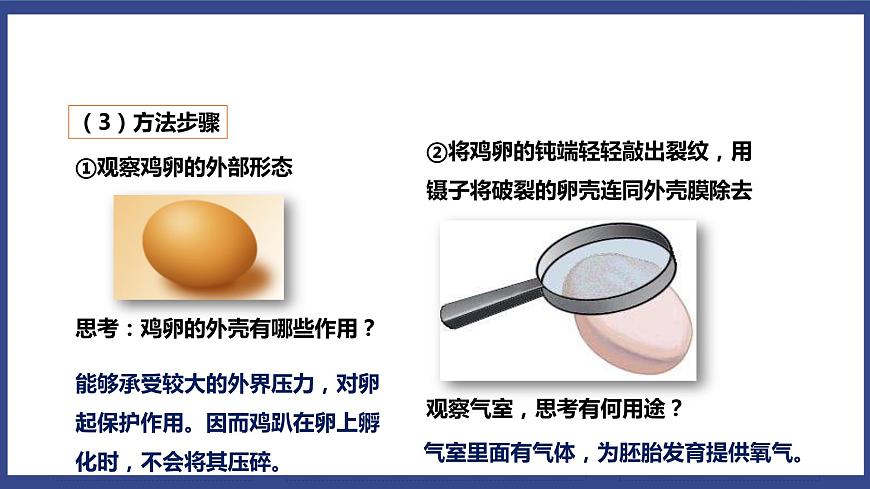 （3）方法步骤

①观察鸡卵的外部形态

思考：鸡卵的外壳有哪些作用？

能够承受较大的外界压力，对卵起保护作用。因而鸡趴在卵上孵化时，不会将其压碎。

②将鸡卵的钝端轻轻敲出裂纹，用镊子将破裂的卵壳连同外壳膜除去

观察气室，思考有何用途？

气室里面有气体，为胚胎发育提供氧气。